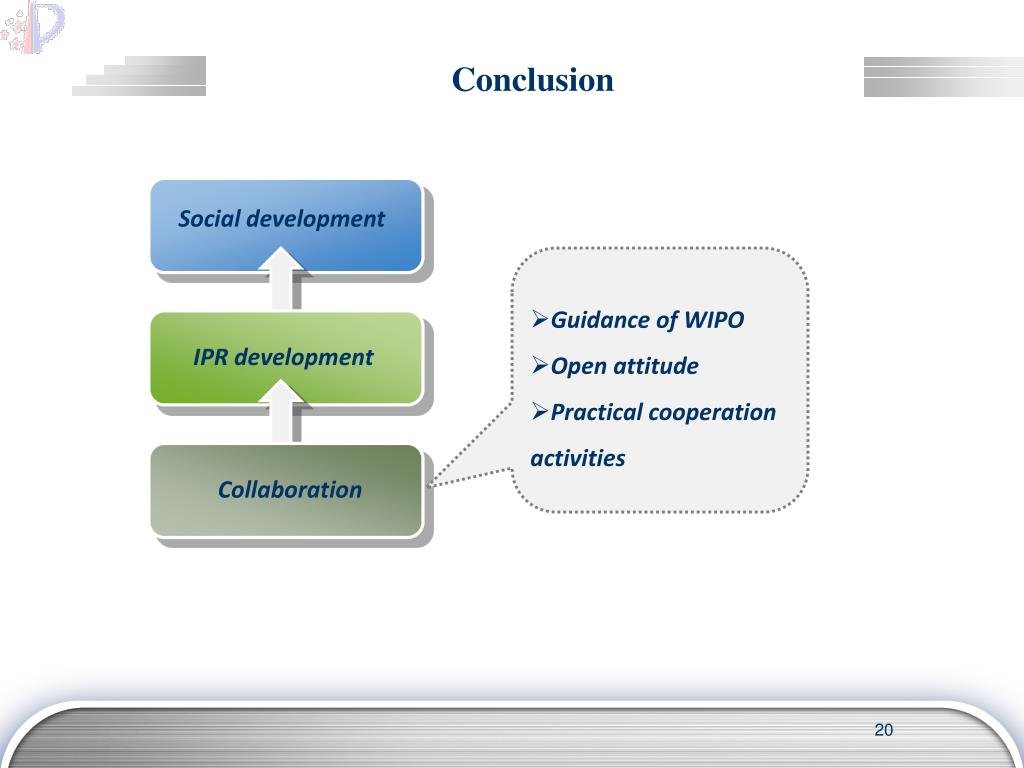 Conclusion

Social development

IPR development

Collaboration

➢Guidance of WIPO
➢Open attitude
➢Practical cooperation activities

20